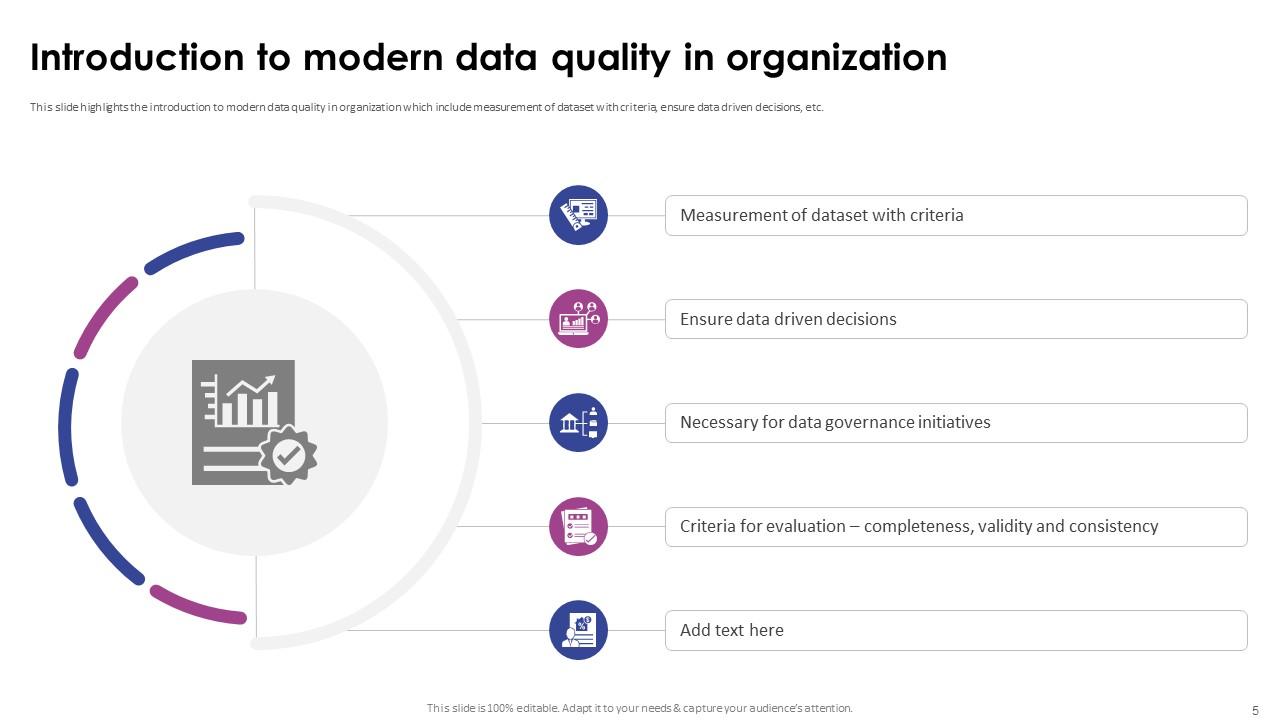 Introduction to modern data quality in organization

This slide highlights the introduction to modern data quality in organization which include measurement of dataset with criteria, ensure data driven decisions, etc.

Measurement of dataset with criteria

Ensure data driven decisions

Necessary for data governance initiatives

Criteria for evaluation – completeness, validity and consistency

Add text here

This slide is 100% editable. Adapt it to your needs & capture your audience's attention.

5